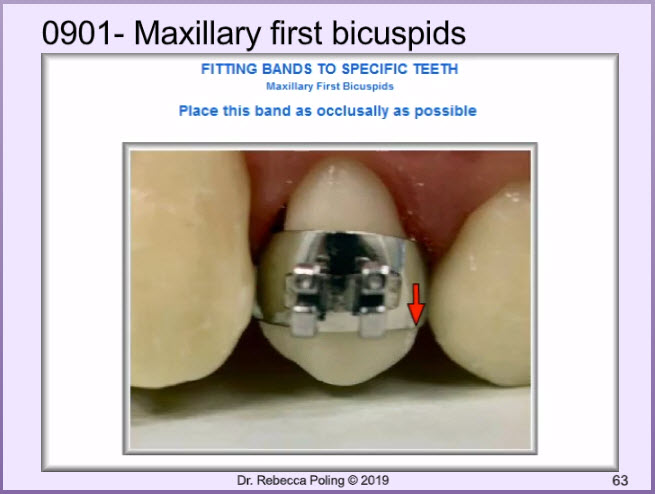 0901- Maxillary first bicuspids

FITTING BANDS TO SPECIFIC TEETH
Maxillary First Bicuspids

Place this band as occlusally as possible

Dr. Rebecca Poling © 2019

63